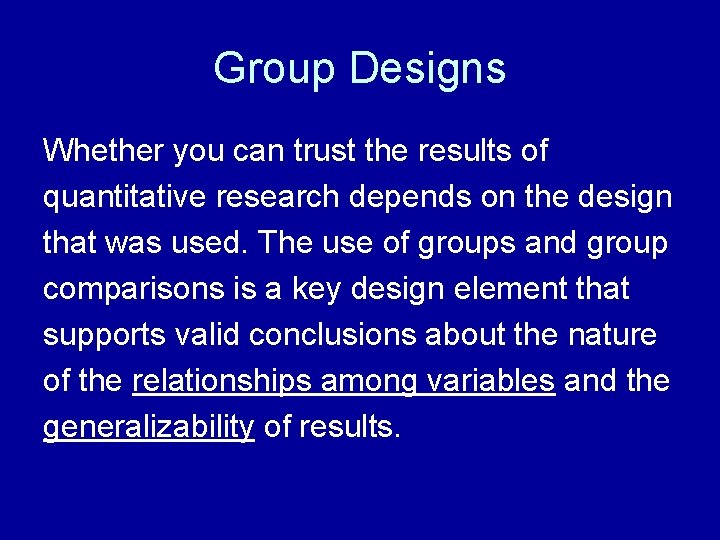 Group Designs

Whether you can trust the results of quantitative research depends on the design that was used. The use of groups and group comparisons is a key design element that supports valid conclusions about the nature of the relationships among variables and the generalizability of results.